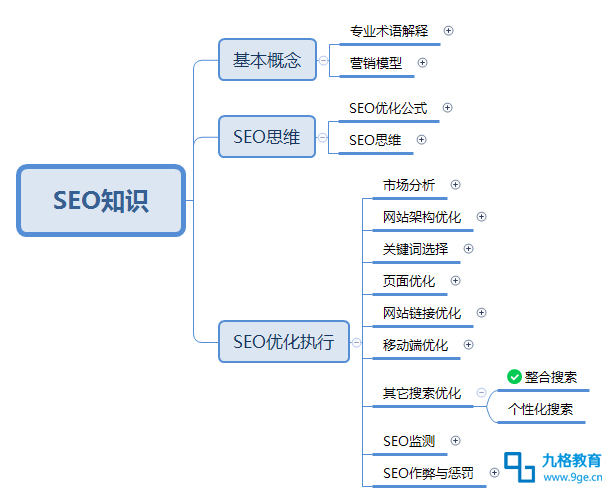 SEO知识

基本概念
专业术语解释
营销模型

SEO思维
SEO优化公式
SEO思维

SEO优化执行
市场分析
网站架构优化
关键词选择
页面优化
网站链接优化
移动端优化
其它搜索优化
整合搜索
个性化搜索
SEO监测
SEO作弊与惩罚

九格教育
www.9ge.cn